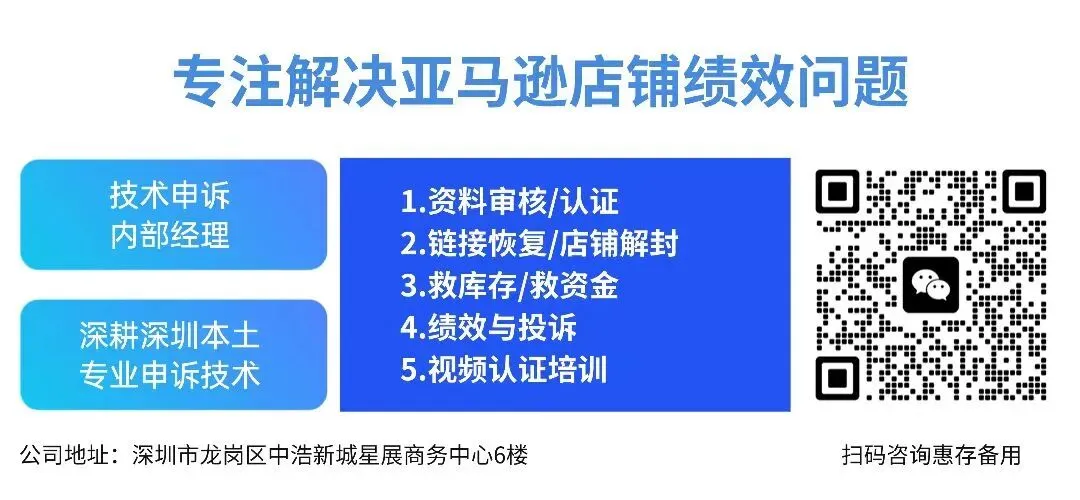 专注解决亚马逊店铺绩效问题

技术申诉
内部经理

深耕深圳本土
专业申诉技术

1.资料审核/认证
2.链接恢复/店铺解封
3.救库存/救资金
4.绩效与投诉
5.视频认证培训

公司地址：深圳市龙岗区中浩新城星展商务中心6楼

扫码咨询惠存备用